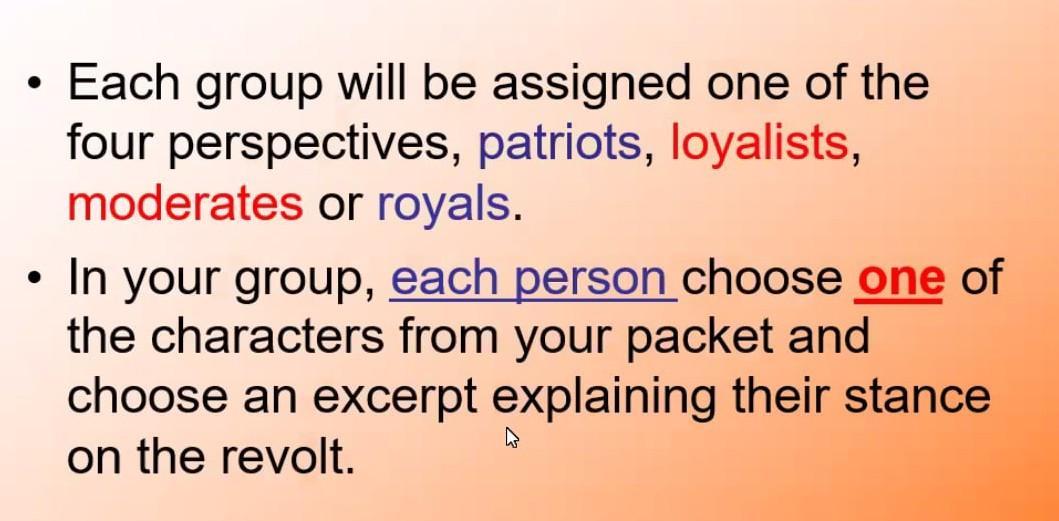 • Each group will be assigned one of the four perspectives, patriots, loyalists, moderates or royals.

• In your group, each person choose one of the characters from your packet and choose an excerpt explaining their stance on the revolt.